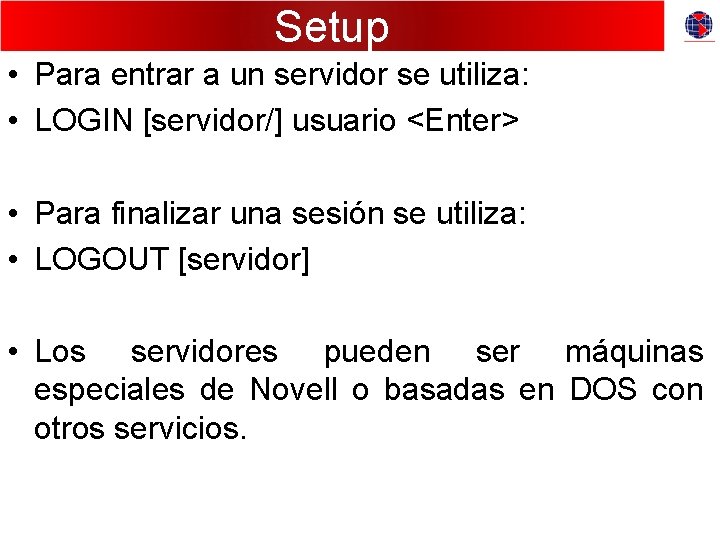 Setup

• Para entrar a un servidor se utiliza:
• LOGIN [servidor/] usuario <Enter>

• Para finalizar una sesión se utiliza:
• LOGOUT [servidor]

• Los servidores pueden ser máquinas especiales de Novell o basadas en DOS con otros servicios.